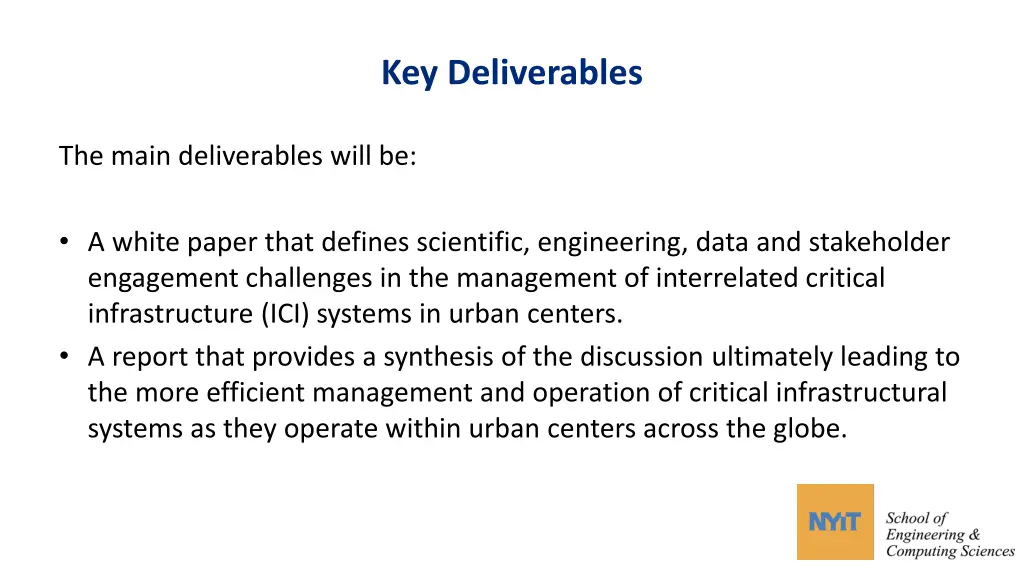 Key Deliverables

The main deliverables will be:

• A white paper that defines scientific, engineering, data and stakeholder engagement challenges in the management of interrelated critical infrastructure (ICI) systems in urban centers.
• A report that provides a synthesis of the discussion ultimately leading to the more efficient management and operation of critical infrastructural systems as they operate within urban centers across the globe.

NYIT School of Engineering & Computing Sciences